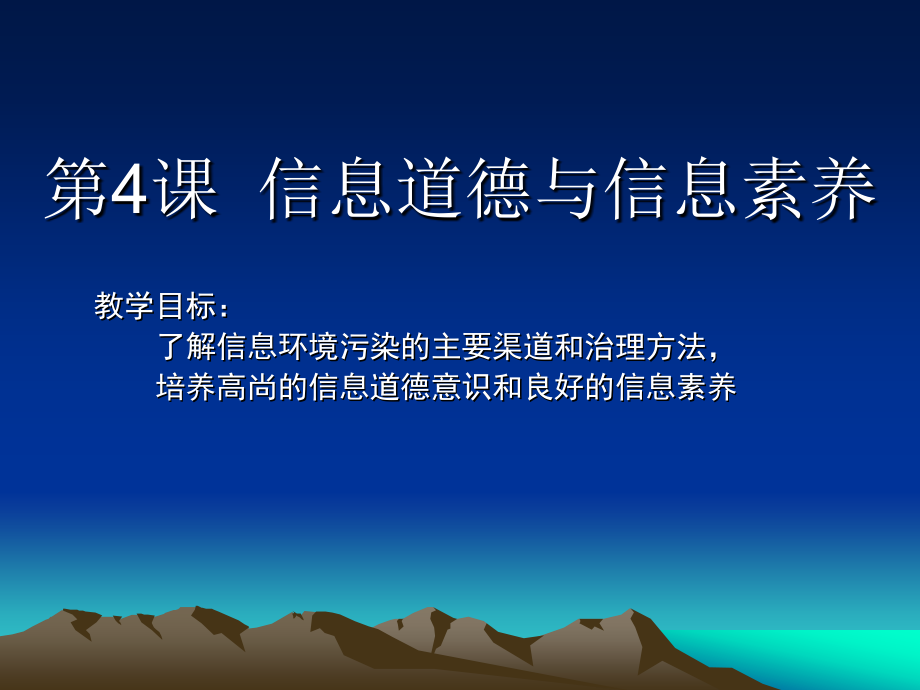 第4课 信息道德与信息素养

教学目标：
了解信息环境污染的主要渠道和治理方法，
培养高尚的信息道德意识和良好的信息素养